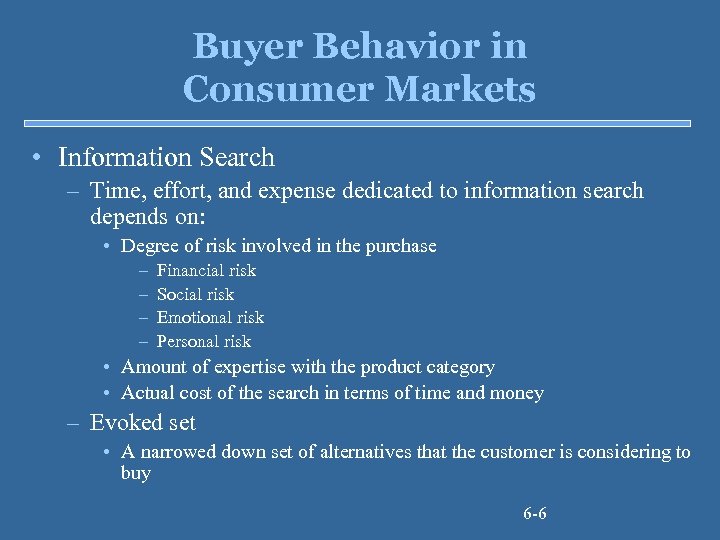 Buyer Behavior in Consumer Markets

• Information Search
– Time, effort, and expense dedicated to information search depends on:
• Degree of risk involved in the purchase
– Financial risk
– Social risk
– Emotional risk
– Personal risk
• Amount of expertise with the product category
• Actual cost of the search in terms of time and money
– Evoked set
• A narrowed down set of alternatives that the customer is considering to buy

6-6